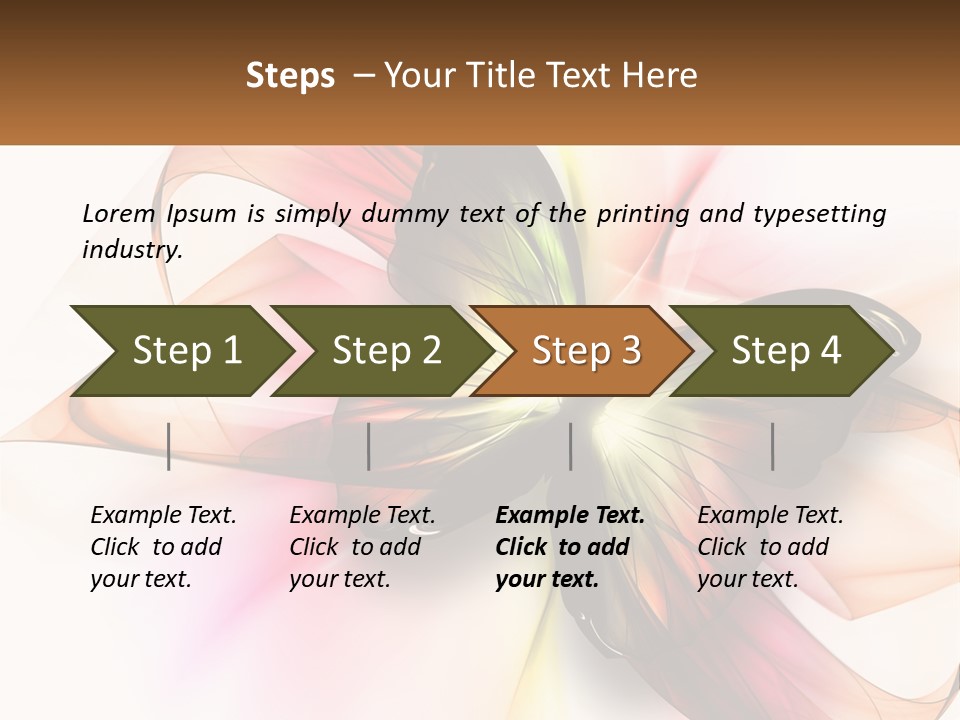 Steps – Your Title Text Here

Lorem Ipsum is simply dummy text of the printing and typesetting industry.

Step 1

Step 2

Step 3

Step 4

Example Text. Click to add your text.

Example Text. Click to add your text.

Example Text. Click to add your text.

Example Text. Click to add your text.